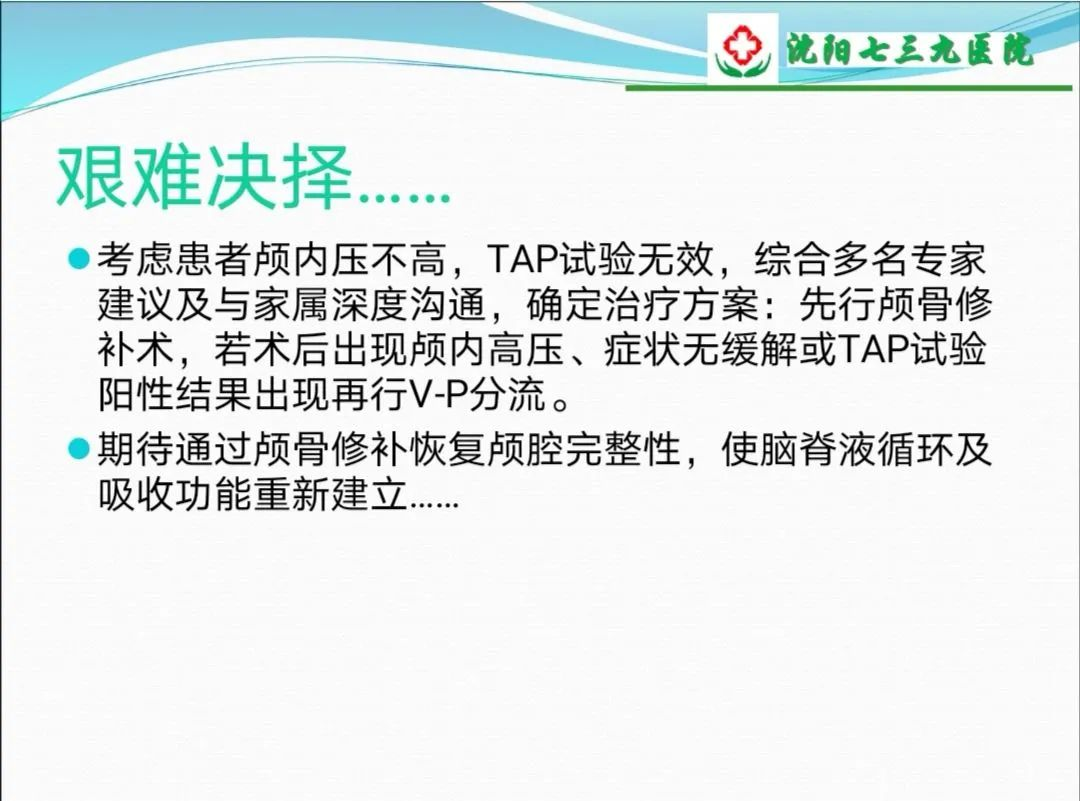 沈阳七三九医院

艰难决择……

考虑患者颅内压不高，TAP试验无效，综合多名专家建议及与家属深度沟通，确定治疗方案：先行颅骨修补术，若术后出现颅内高压、症状无缓解或TAP试验阳性结果出现再行V-P分流。

期待通过颅骨修补恢复颅腔完整性，使脑脊液循环及吸收功能重新建立……